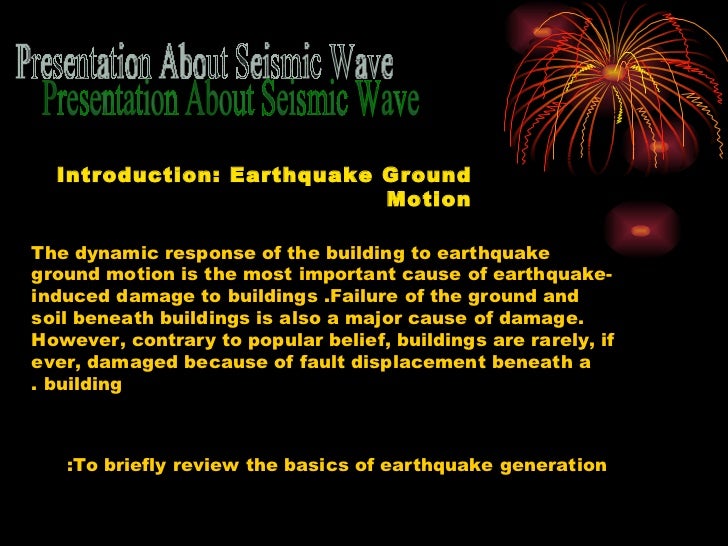 Presentation About Seismic Wave
Presentation About Seismic Wave

Introduction: Earthquake Ground Motion

The dynamic response of the building to earthquake ground motion is the most important cause of earthquake-induced damage to buildings .Failure of the ground and soil beneath buildings is also a major cause of damage. However, contrary to popular belief, buildings are rarely, if ever, damaged because of fault displacement beneath a . building

:To briefly review the basics of earthquake generation